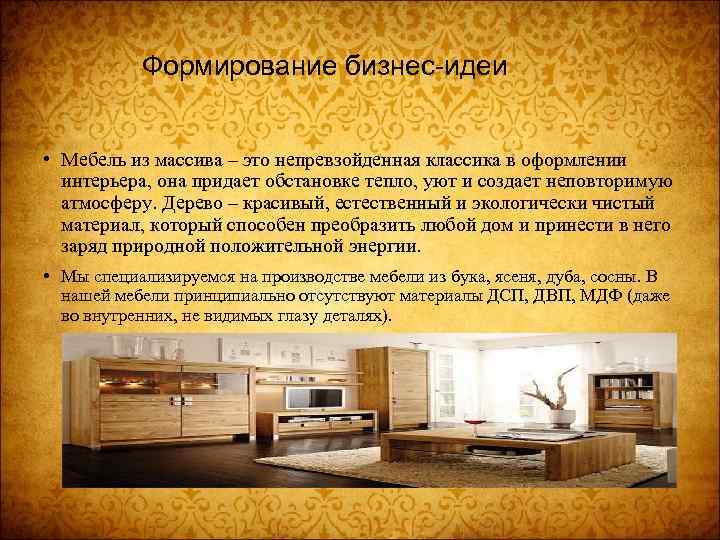 Формирование бизнес-идеи

• Мебель из массива – это непревзойденная классика в оформлении интерьера, она придает обстановке тепло, уют и создает неповторимую атмосферу. Дерево – красивый, естественный и экологически чистый материал, который способен преобразить любой дом и принести в него заряд природной положительной энергии.

• Мы специализируемся на производстве мебели из бука, ясеня, дуба, сосны. В нашей мебели принципиально отсутствуют материалы ДСП, ДВП, МДФ (даже во внутренних, не видимых глазу деталях).